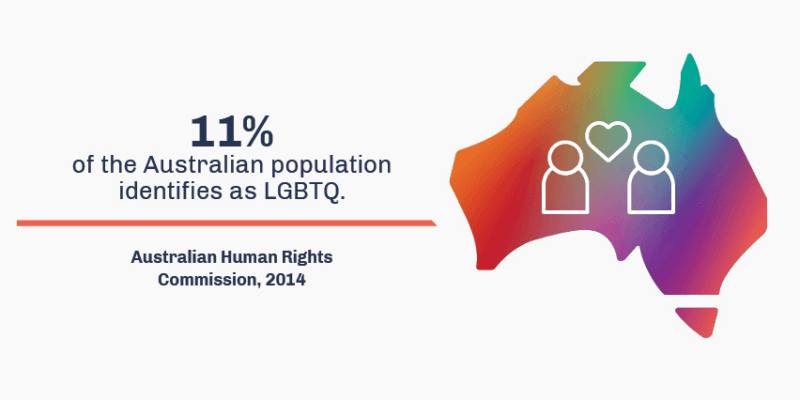 11%
of the Australian population identifies as LGBTQ.

Australian Human Rights Commission, 2014